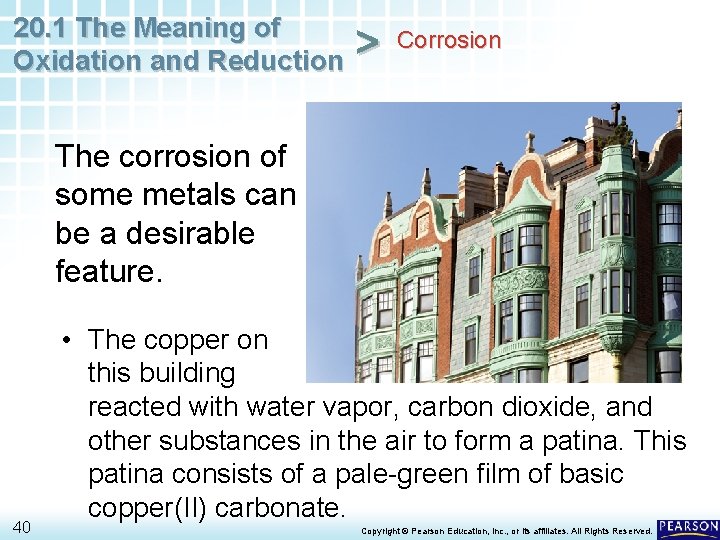 20.1 The Meaning of Oxidation and Reduction > Corrosion

The corrosion of some metals can be a desirable feature.

• The copper on this building reacted with water vapor, carbon dioxide, and other substances in the air to form a patina. This patina consists of a pale-green film of basic copper(II) carbonate.

40

Copyright © Pearson Education, Inc., or its affiliates. All Rights Reserved.

PEARSON